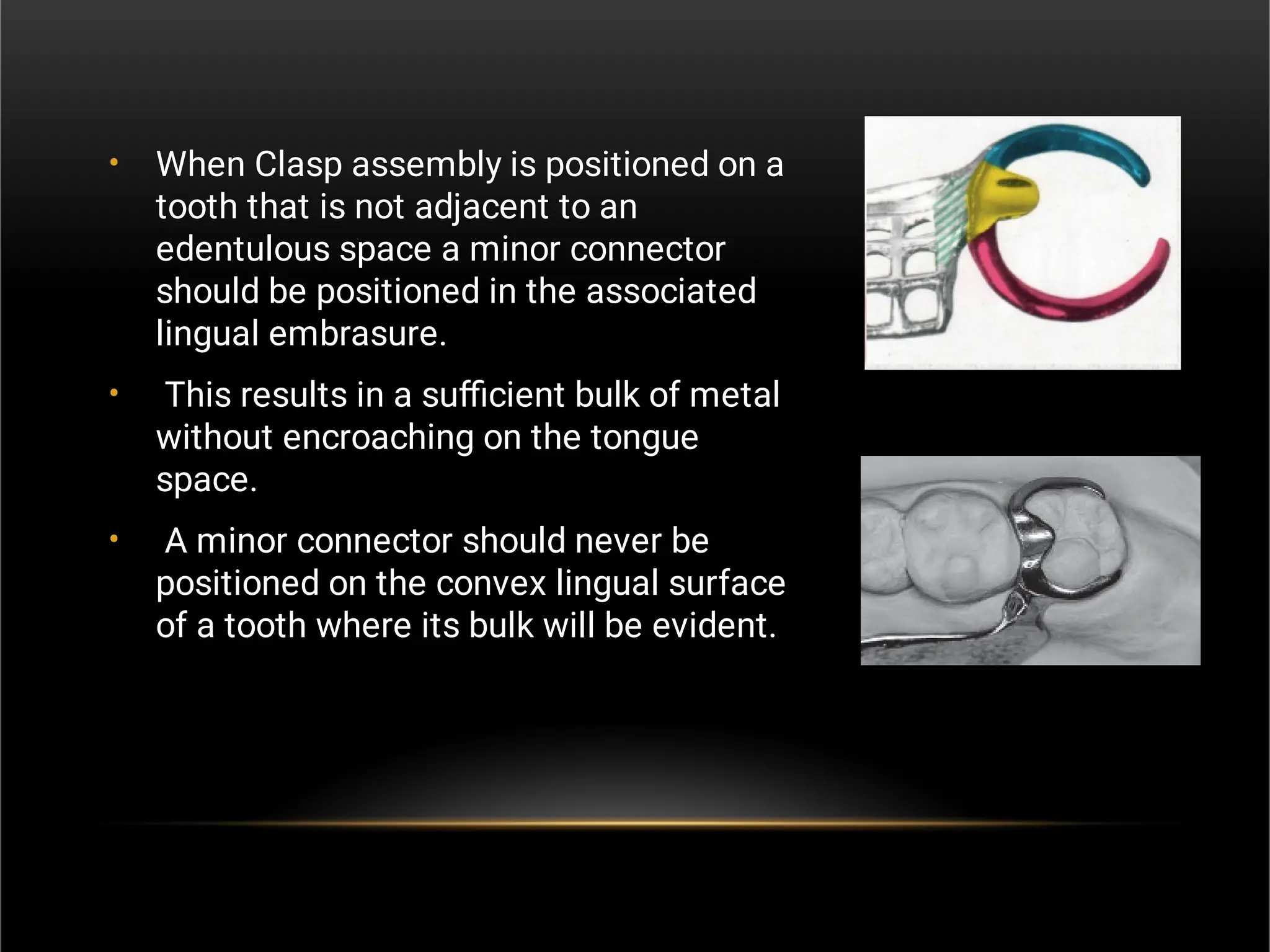 • When Clasp assembly is positioned on a tooth that is not adjacent to an edentulous space a minor connector should be positioned in the associated lingual embrasure.

• This results in a sufficient bulk of metal without encroaching on the tongue space.

• A minor connector should never be positioned on the convex lingual surface of a tooth where its bulk will be evident.